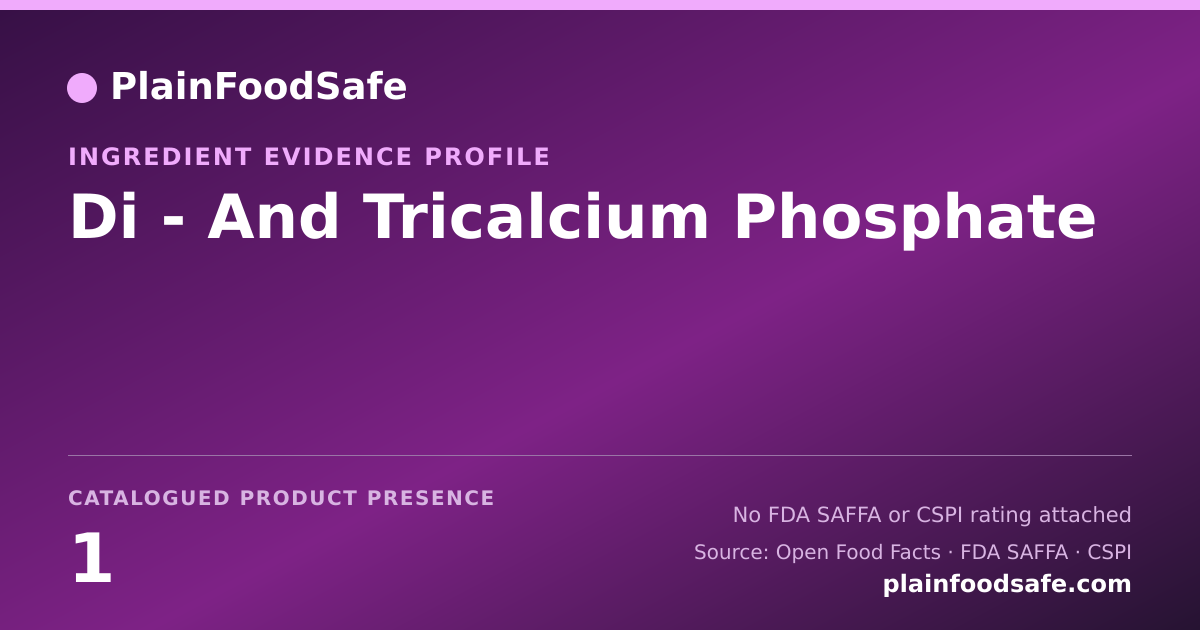 PlainFoodSafe

INGREDIENT EVIDENCE PROFILE

Di - And Tricalcium Phosphate

CATALOGUED PRODUCT PRESENCE

1

No FDA SAFFA or CSPI rating attached

Source: Open Food Facts · FDA SAFFA · CSPI

plainfoodsafe.com